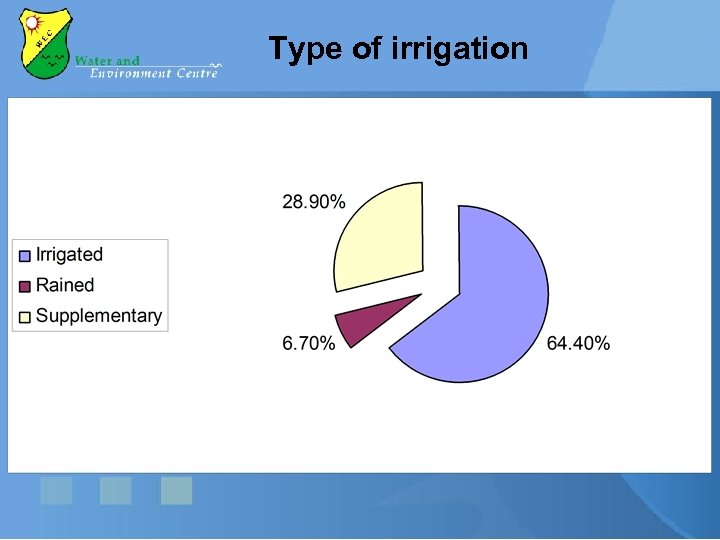 WEC

Water and
Environment Centre

Type of irrigation

Irrigated
Rained
Supplementary

28.90%

6.70%

64.40%